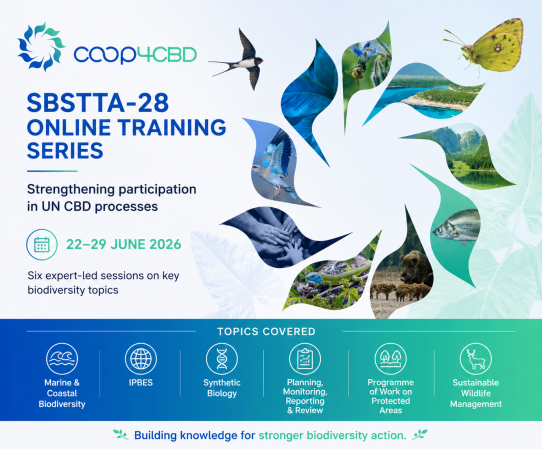 COOP4CBD

SBSTTA-28 ONLINE TRAINING SERIES

Strengthening participation in UN CBD processes

22–29 JUNE 2026

Six expert-led sessions on key biodiversity topics

TOPICS COVERED

Marine & Coastal Biodiversity

IPBES

Synthetic Biology

Planning, Monitoring, Reporting & Review

Programme of Work on Protected Areas

Sustainable Wildlife Management

Building knowledge for stronger biodiversity action.